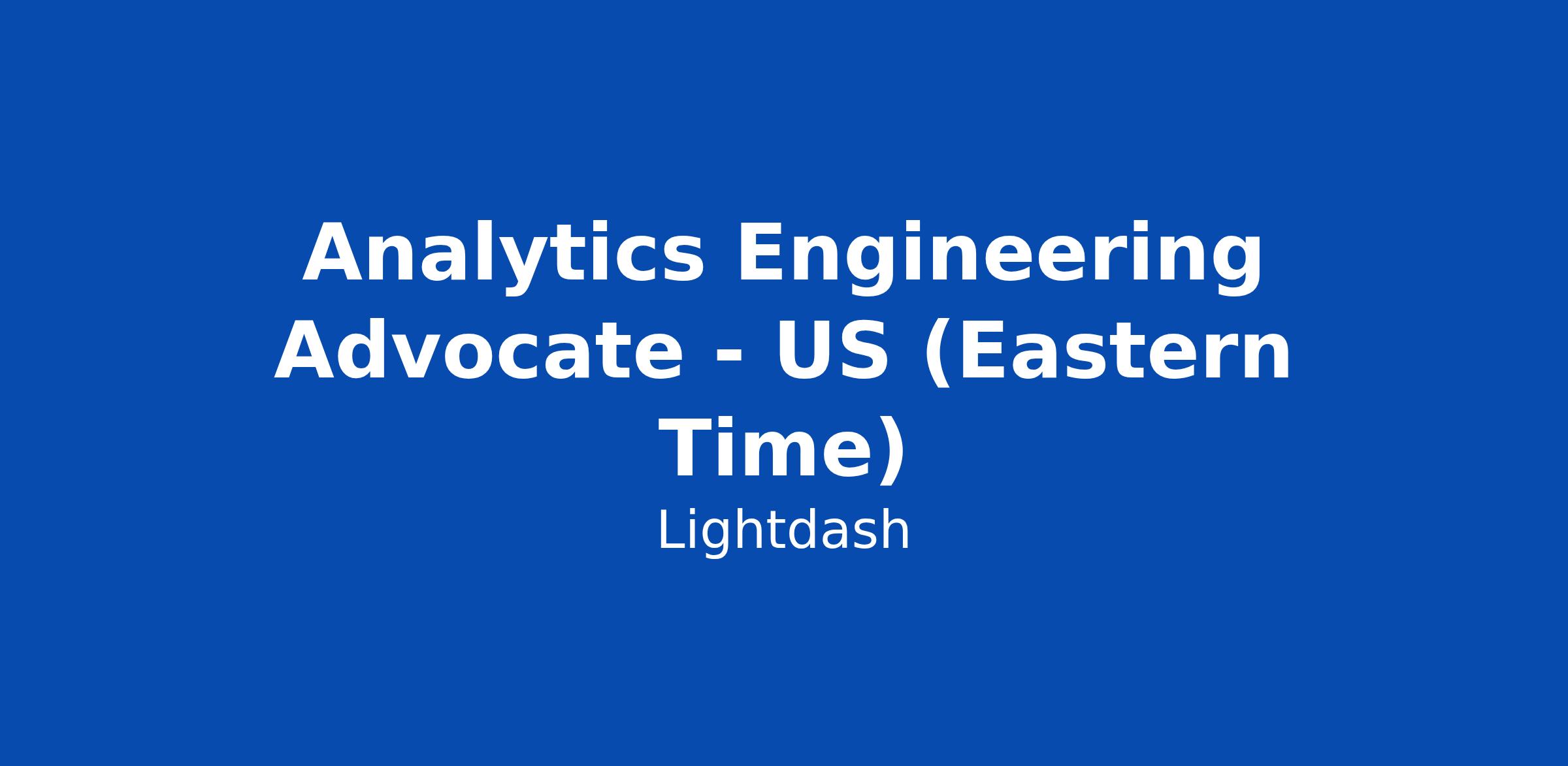 Analytics Engineering Advocate - US (Eastern Time)

Lightdash